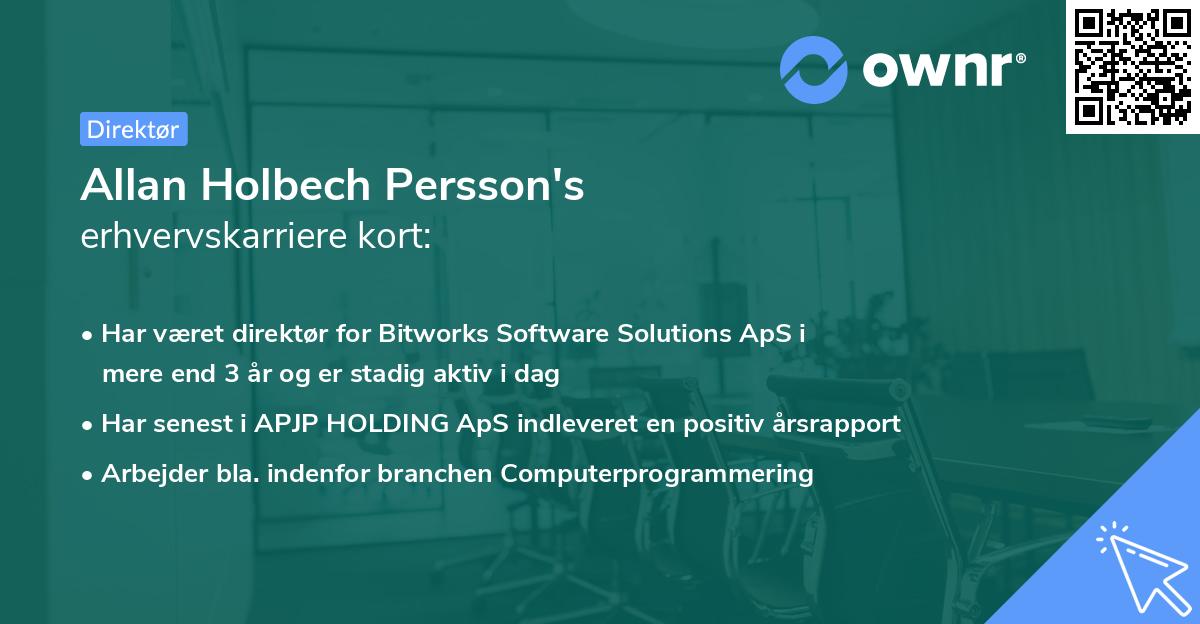 ownr®

Direktør

Allan Holbech Persson's
erhvervskarriere kort:

• Har været direktør for Bitworks Software Solutions ApS i mere end 3 år og er stadig aktiv i dag
• Har senest i APJP HOLDING ApS indleveret en positiv årsrapport
• Arbejder bla. indenfor branchen Computerprogrammering